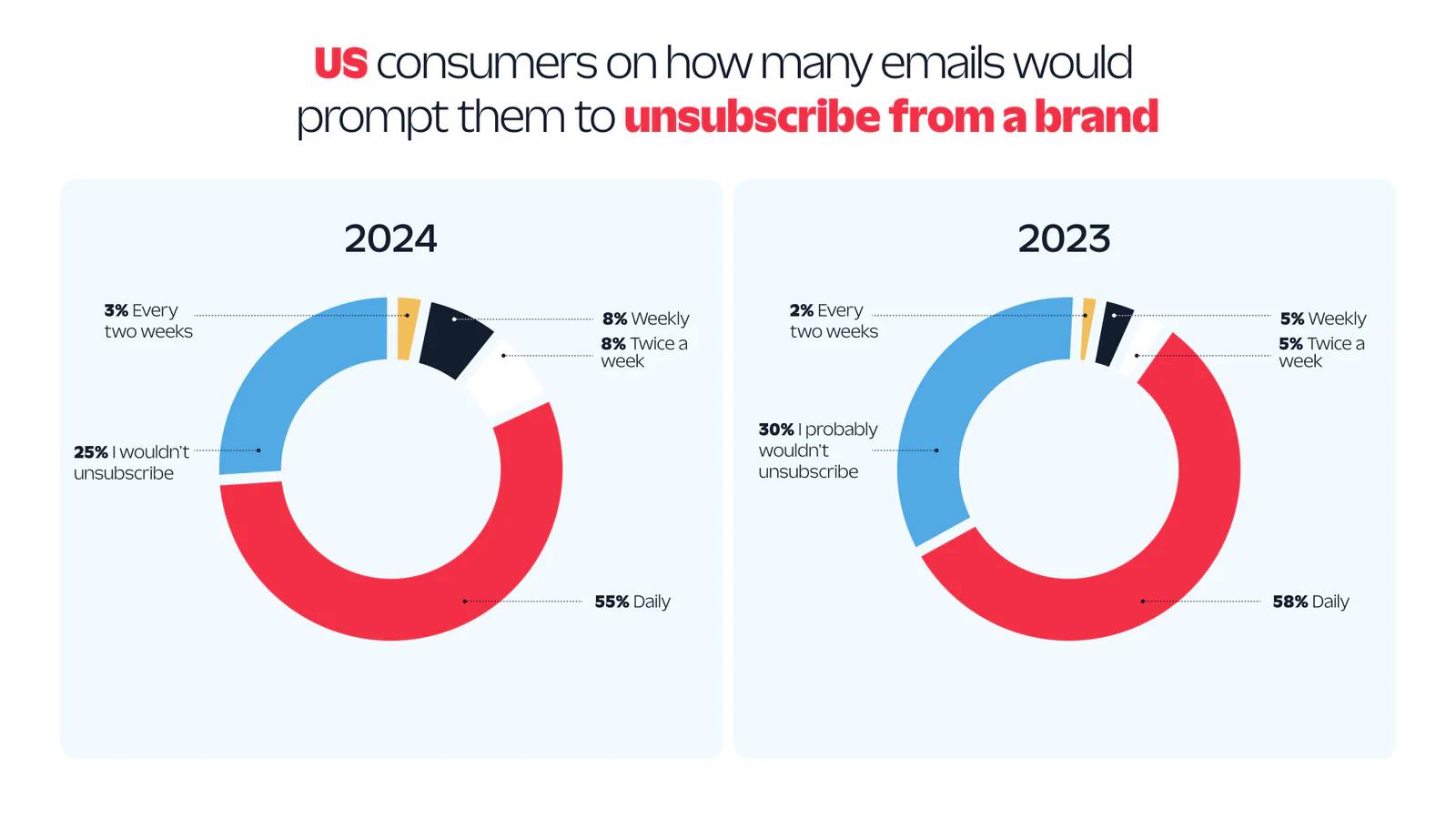 US consumers on how many emails would prompt them to unsubscribe from a brand

2024

3% Every two weeks

8% Weekly

8% Twice a week

25% I wouldn't unsubscribe

55% Daily

2023

2% Every two weeks

5% Weekly

5% Twice a week

30% I probably wouldn't unsubscribe

58% Daily